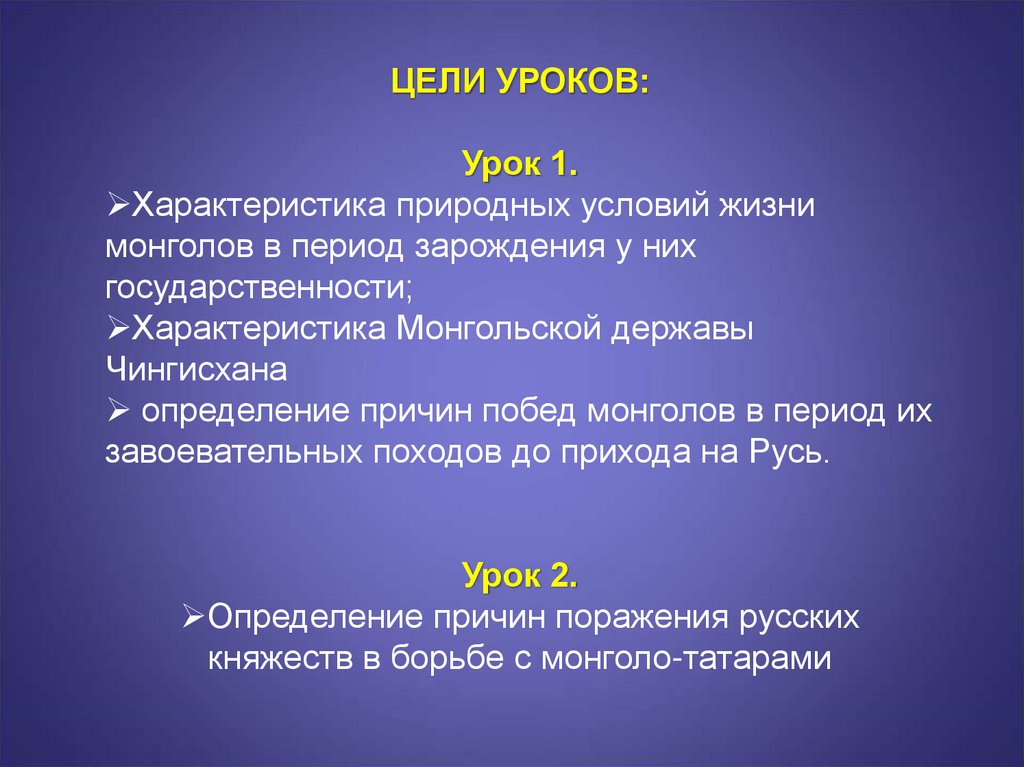 ЦЕЛИ УРОКОВ:

Урок 1.

➢Характеристика природных условий жизни монголов в период зарождения у них государственности;
➢Характеристика Монгольской державы Чингисхана
➢ определение причин побед монголов в период их завоевательных походов до прихода на Русь.

Урок 2.

➢Определение причин поражения русских княжеств в борьбе с монголо-татарами